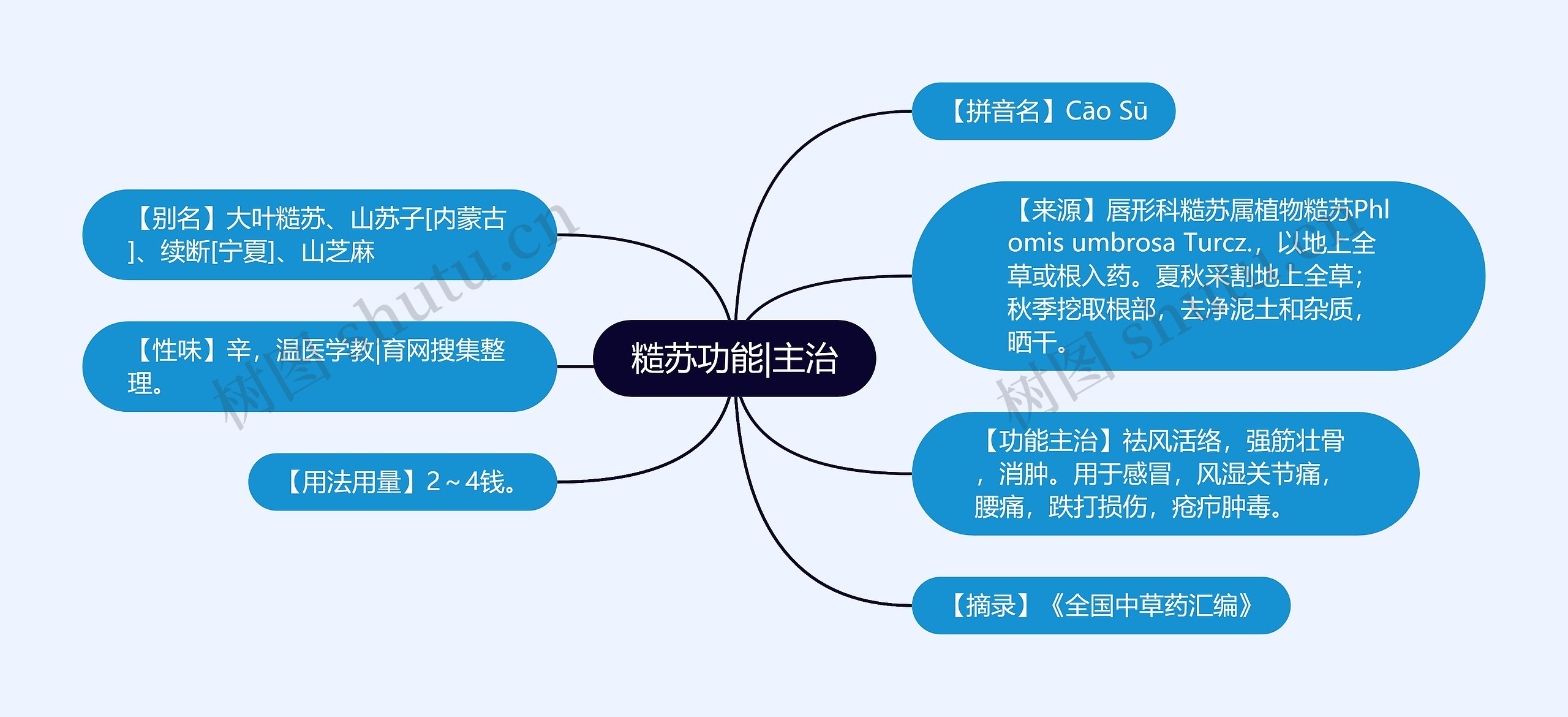 糙苏功能|主治

【拼音名】Cāo Sū

【来源】唇形科糙苏属植物糙苏Phlomis umbrosa Turcz.，以地上全草或根入药。夏秋采割地上全草；秋季挖取根部，去净泥土和杂质，晒干。

【功能主治】祛风活络，强筋壮骨，消肿。用于感冒，风湿关节痛，腰痛，跌打损伤，疮疖肿毒。

【摘录】《全国中草药汇编》

【别名】大叶糙苏、山苏子[内蒙古]、续断[宁夏]、山芝麻

【性味】辛，温医学教|育网搜集整理。

【用法用量】2～4钱。

树图 shutu.cn

树图 shutu.cn